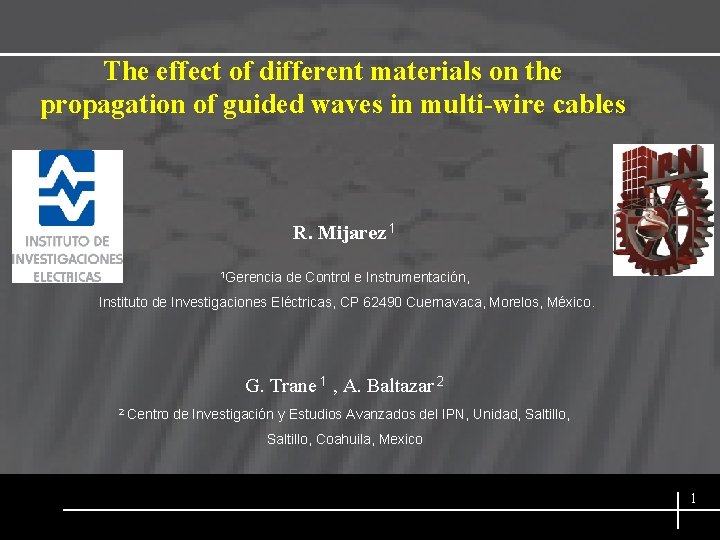 The effect of different materials on the propagation of guided waves in multi-wire cables

INSTITUTO DE INVESTIGACIONES ELECTRICAS

IPN

R. Mijarez $^1$

$^1$Gerencia de Control e Instrumentación,

Instituto de Investigaciones Eléctricas, CP 62490 Cuernavaca, Morelos, México.

G. Trane $^1$ , A. Baltazar $^2$

$^2$ Centro de Investigación y Estudios Avanzados del IPN, Unidad, Saltillo, Saltillo, Coahuila, Mexico

1